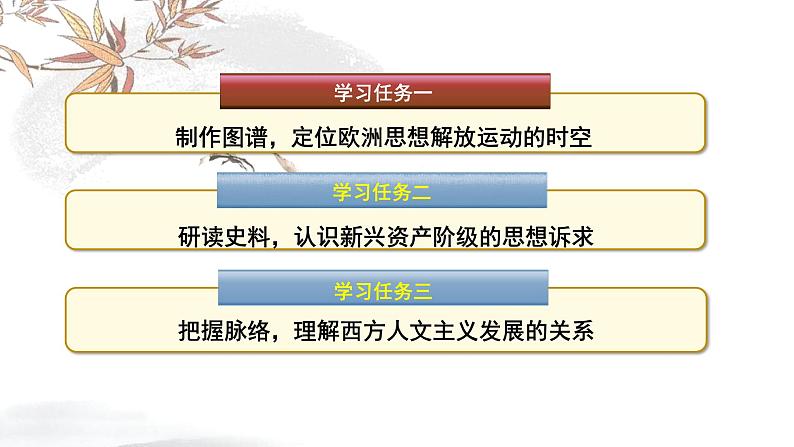 学习任务一

制作图谱，定位欧洲思想解放运动的时空

学习任务二

研读史料，认识新兴资产阶级的思想诉求

学习任务三

把握脉络，理解西方人文主义发展的关系